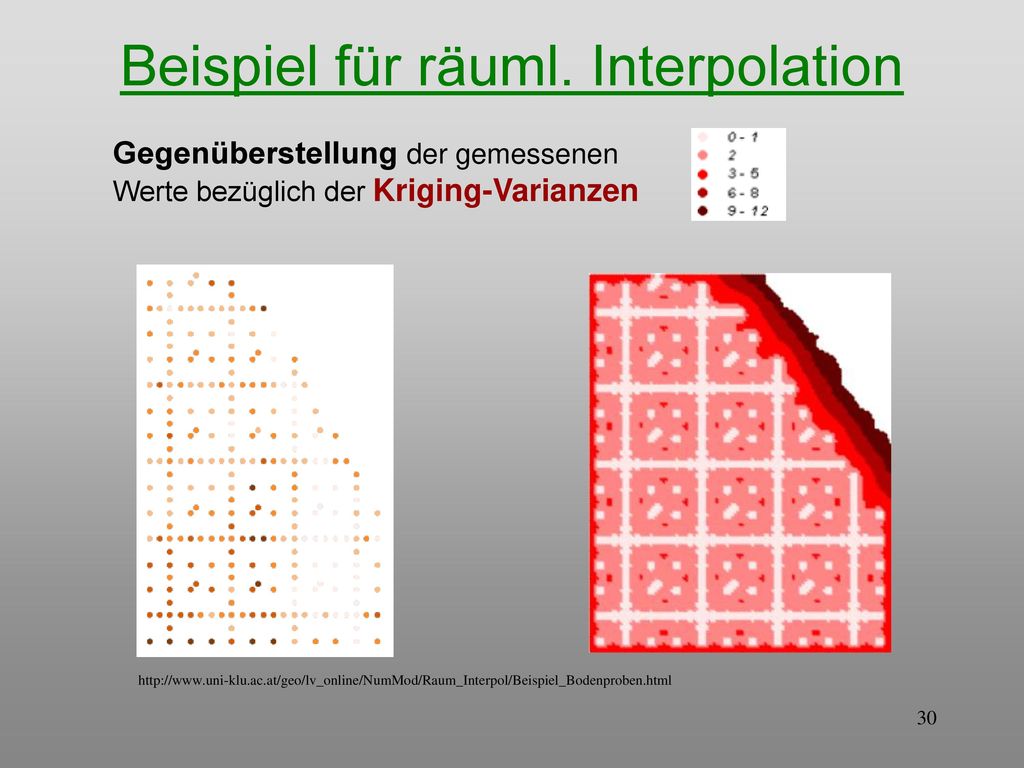 Beispiel für räuml. Interpolation

Gegenüberstellung der gemessenen Werte bezüglich der Kriging-Varianzen

0 - 1
2
3 - 5
6 - 8
9 - 12

http://www.uni-klu.ac.at/geo/lv_online/NumMod/Raum_Interpol/Beispiel_Bodenproben.html

30